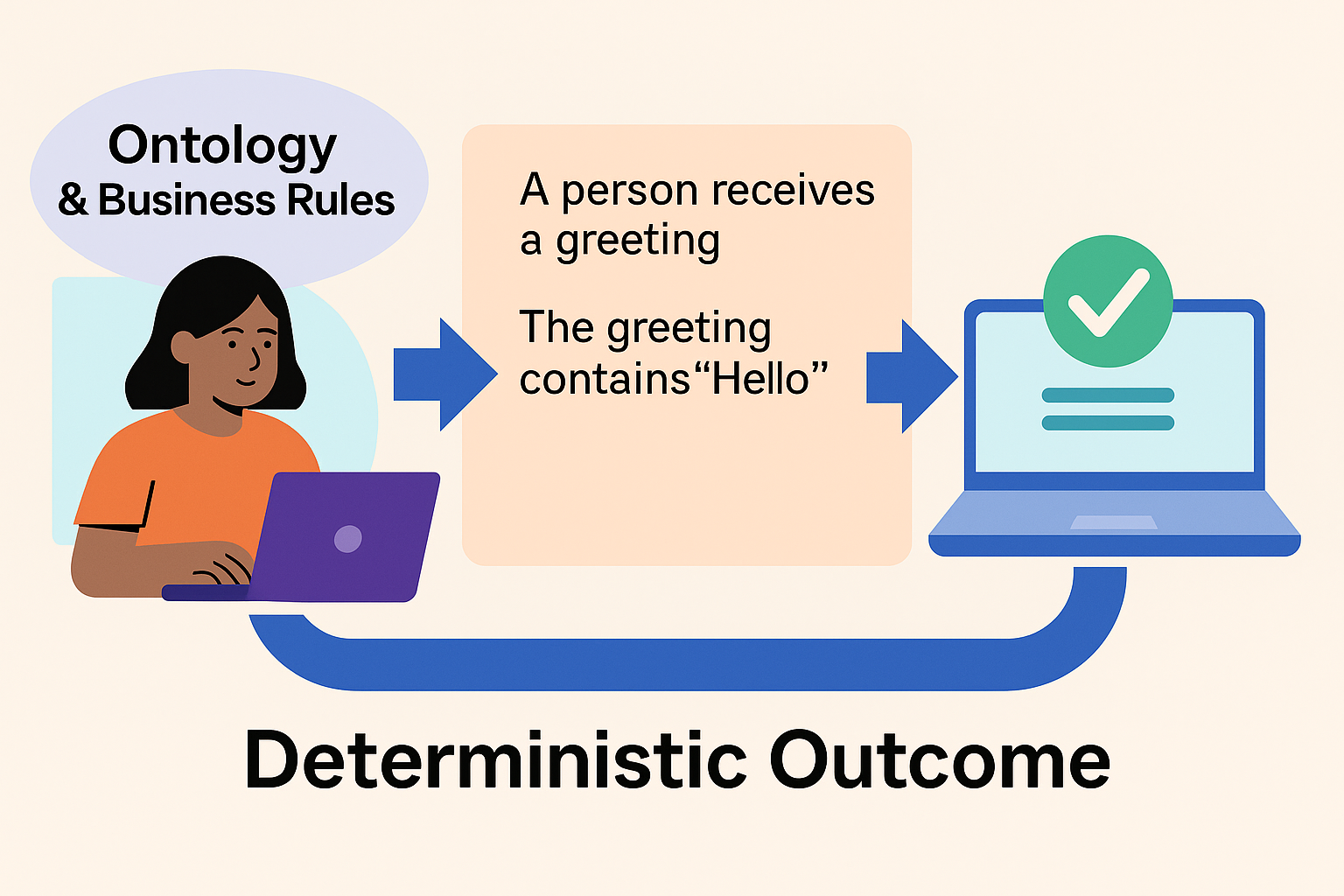 Ontology
& Business Rules

A person receives a greeting

The greeting contains“Hello”

Deterministic Outcome